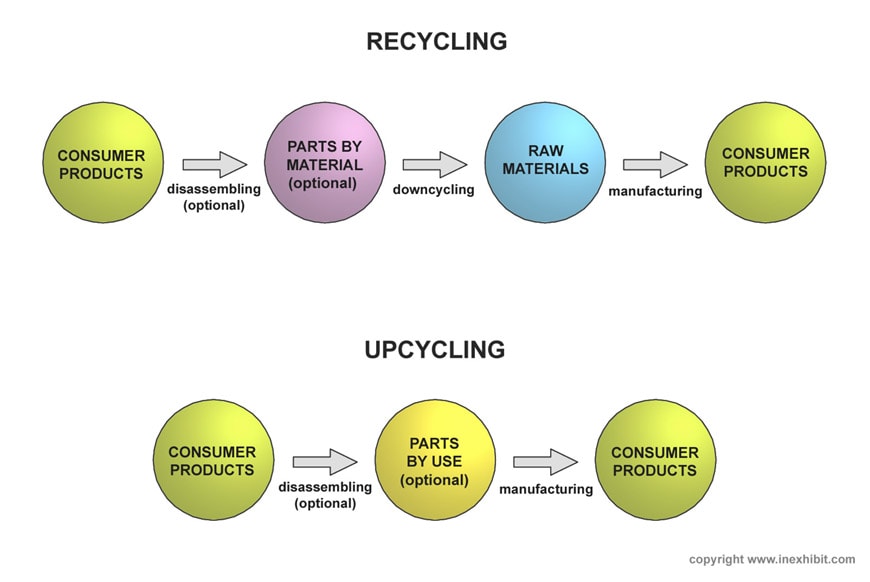 RECYCLING

CONSUMER PRODUCTS

disassembling (optional)

PARTS BY MATERIAL (optional)

downcycling

RAW MATERIALS

manufacturing

CONSUMER PRODUCTS

UPCYCLING

CONSUMER PRODUCTS

disassembling (optional)

PARTS BY USE (optional)

manufacturing

CONSUMER PRODUCTS

copyright www.inexhibit.com